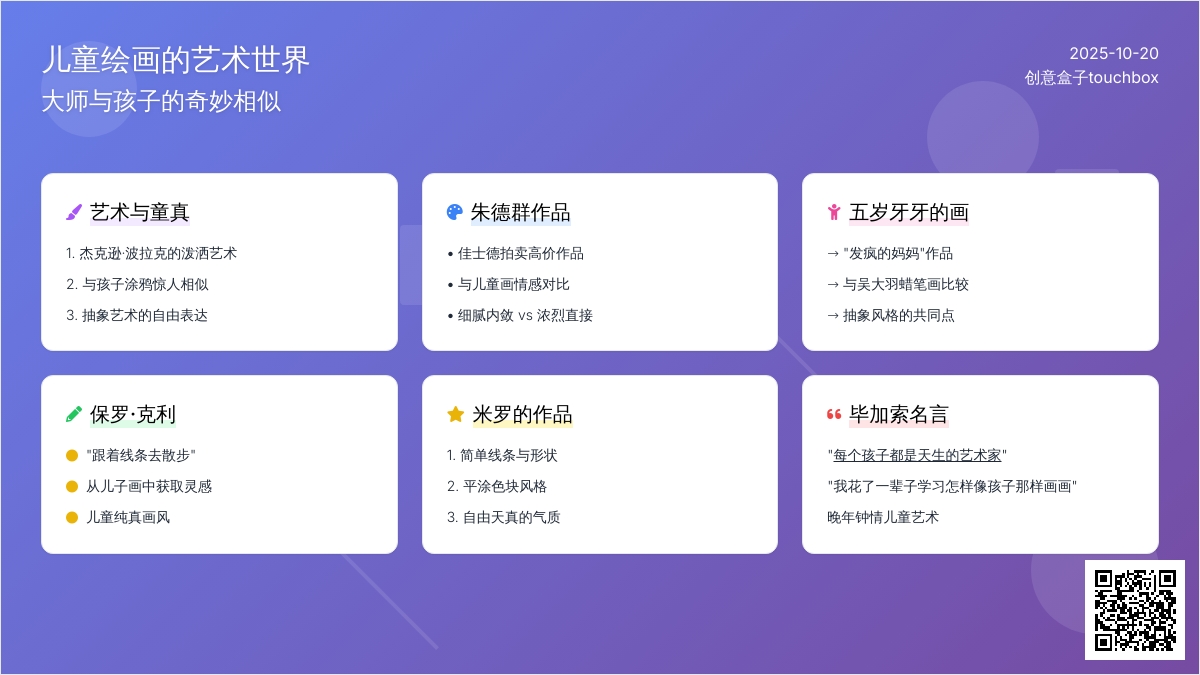 儿童绘画的艺术世界
大师与孩子的奇妙相似

2025-10-20
创意盒子touchbox

艺术与童真
1. 杰克逊·波拉克的泼洒艺术
2. 与孩子涂鸦惊人相似
3. 抽象艺术的自由表达

朱德群作品
• 佳士德拍卖高价作品
• 与儿童画情感对比
• 细腻内敛 vs 浓烈直接

五岁牙牙的画
→ "发疯的妈妈"作品
→ 与吴大羽蜡笔画比较
→ 抽象风格的共同点

保罗·克利
"跟着线条去散步"
从儿子画中获取灵感
儿童纯真画风

米罗的作品
1. 简单线条与形状
2. 平涂色块风格
3. 自由天真的气质

毕加索名言
"每个孩子都是天生的艺术家"
"我花了一辈子学习怎样像孩子那样画画"
晚年钟情儿童艺术